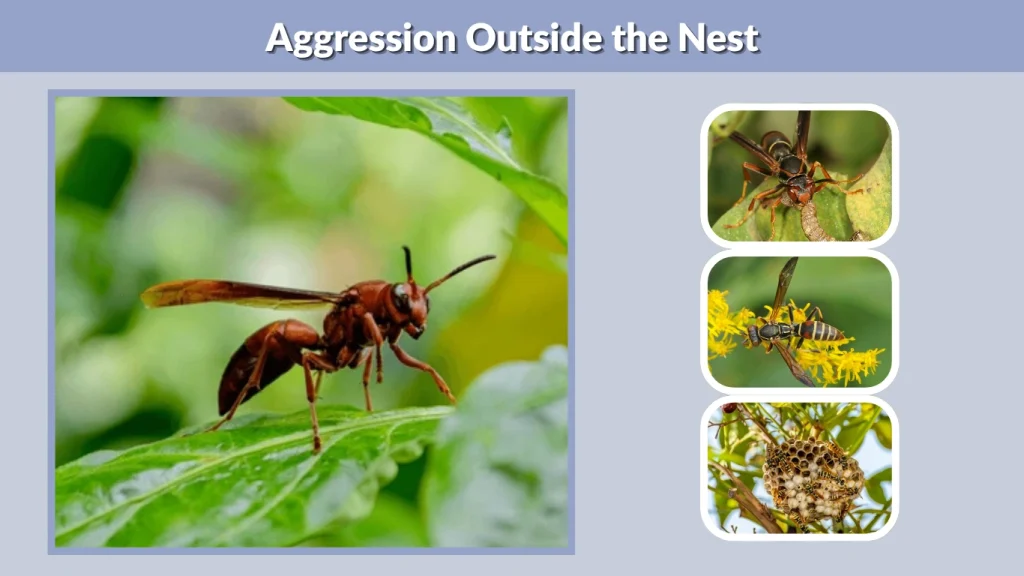 Aggression Outside the Nest